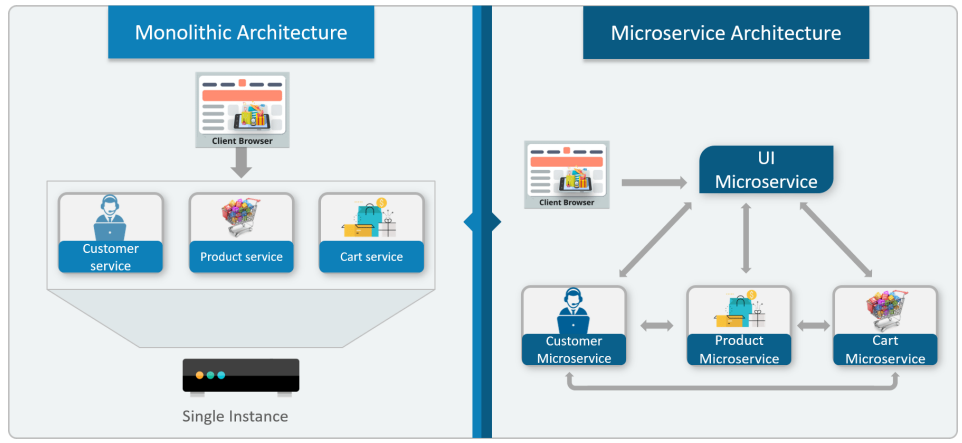 Monolithic Architecture

Client Browser

Customer service

Product service

Cart service

Single Instance

Microservice Architecture

Client Browser

UI Microservice

Customer Microservice

Product Microservice

Cart Microservice